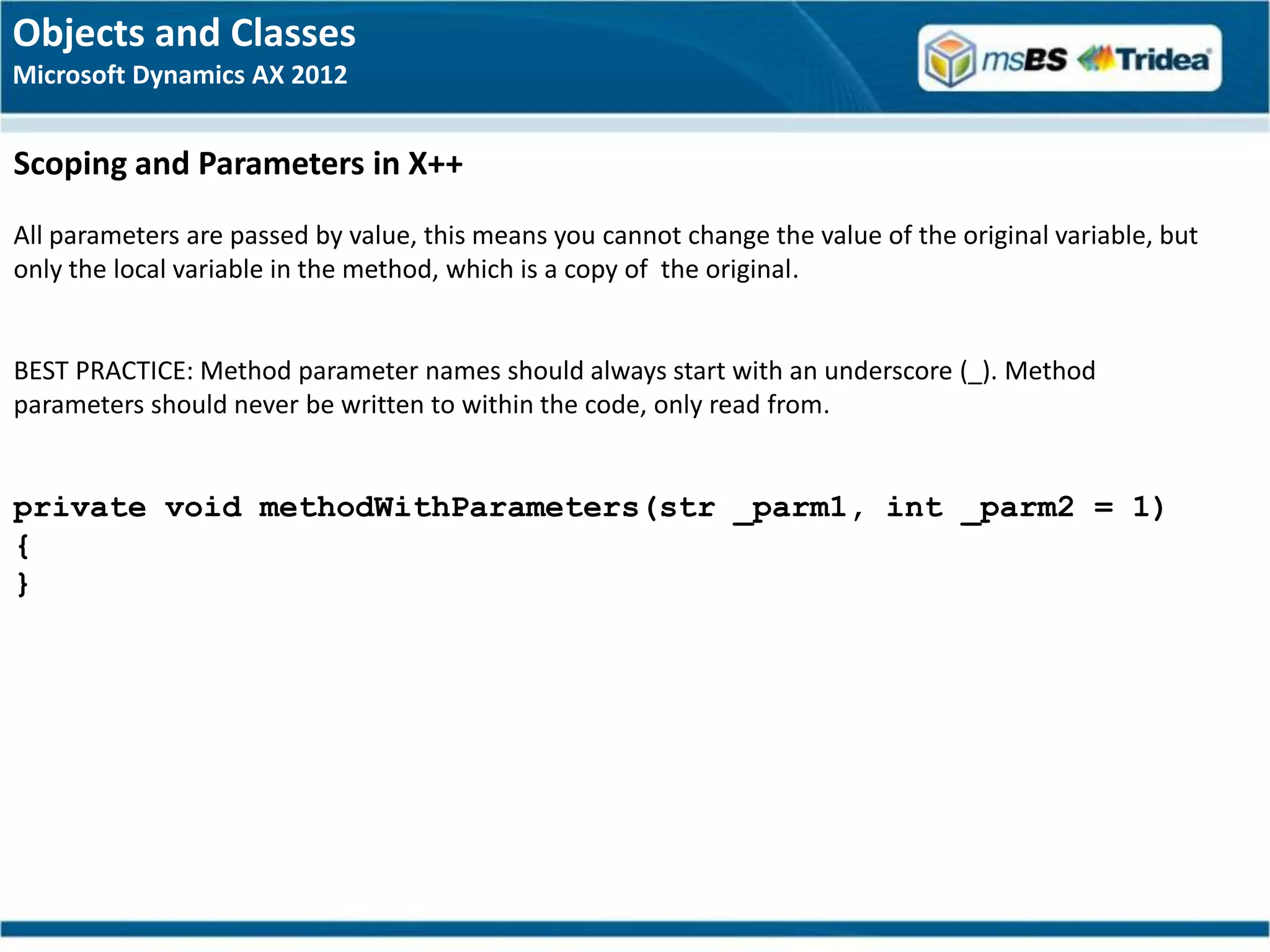 Objects and Classes
Microsoft Dynamics AX 2012

msBS Tridea

Scoping and Parameters in X++

All parameters are passed by value, this means you cannot change the value of the original variable, but only the local variable in the method, which is a copy of  the original.

BEST PRACTICE: Method parameter names should always start with an underscore (_). Method parameters should never be written to within the code, only read from.

private void methodWithParameters(str _parm1, int _parm2 = 1)
{
}